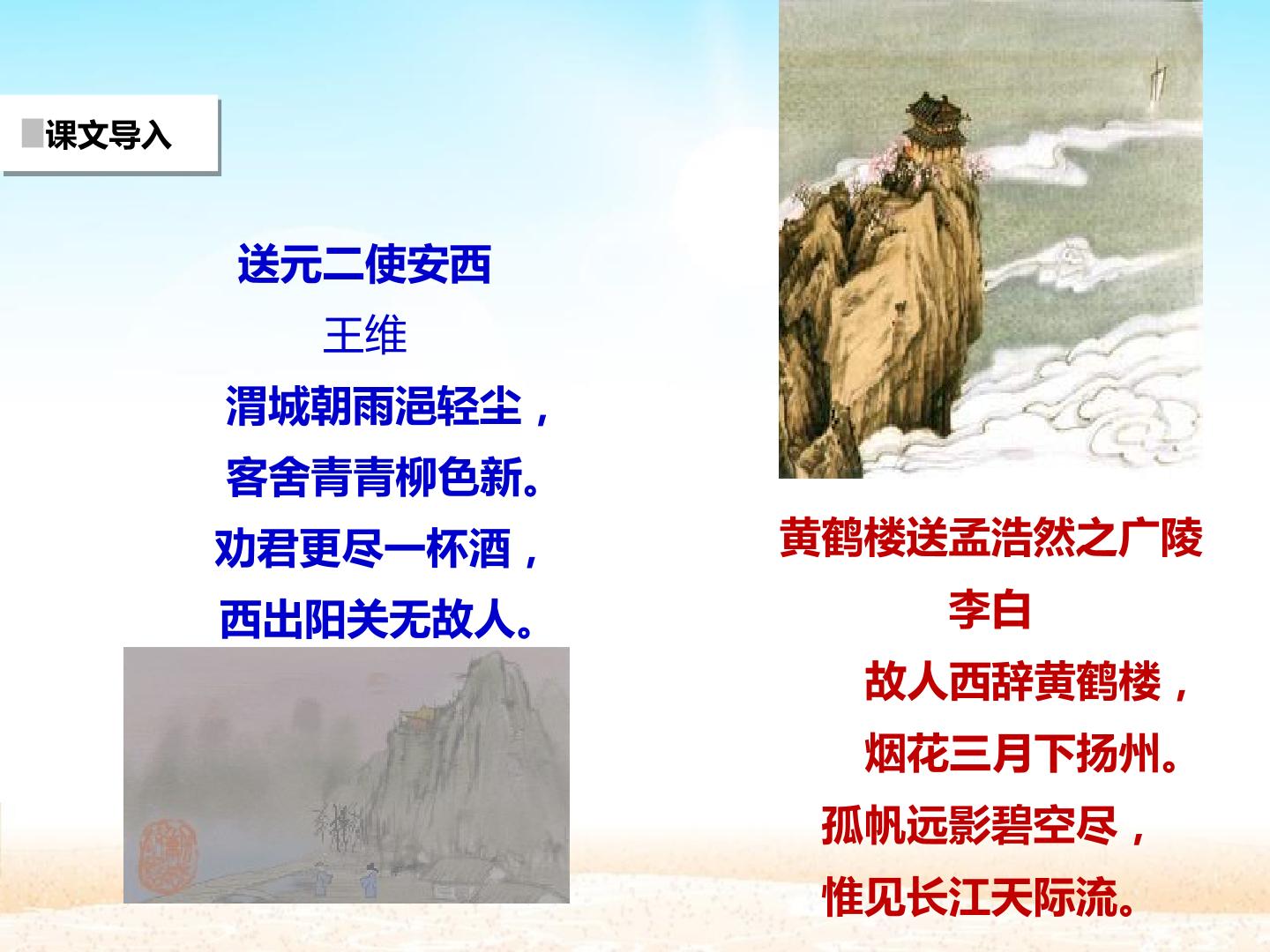 课文导入

送元二使安西

王维

渭城朝雨浥轻尘，

客舍青青柳色新。

劝君更尽一杯酒，

西出阳关无故人。

黄鹤楼送孟浩然之广陵

李白

故人西辞黄鹤楼，

烟花三月下扬州。

孤帆远影碧空尽，

惟见长江天际流。